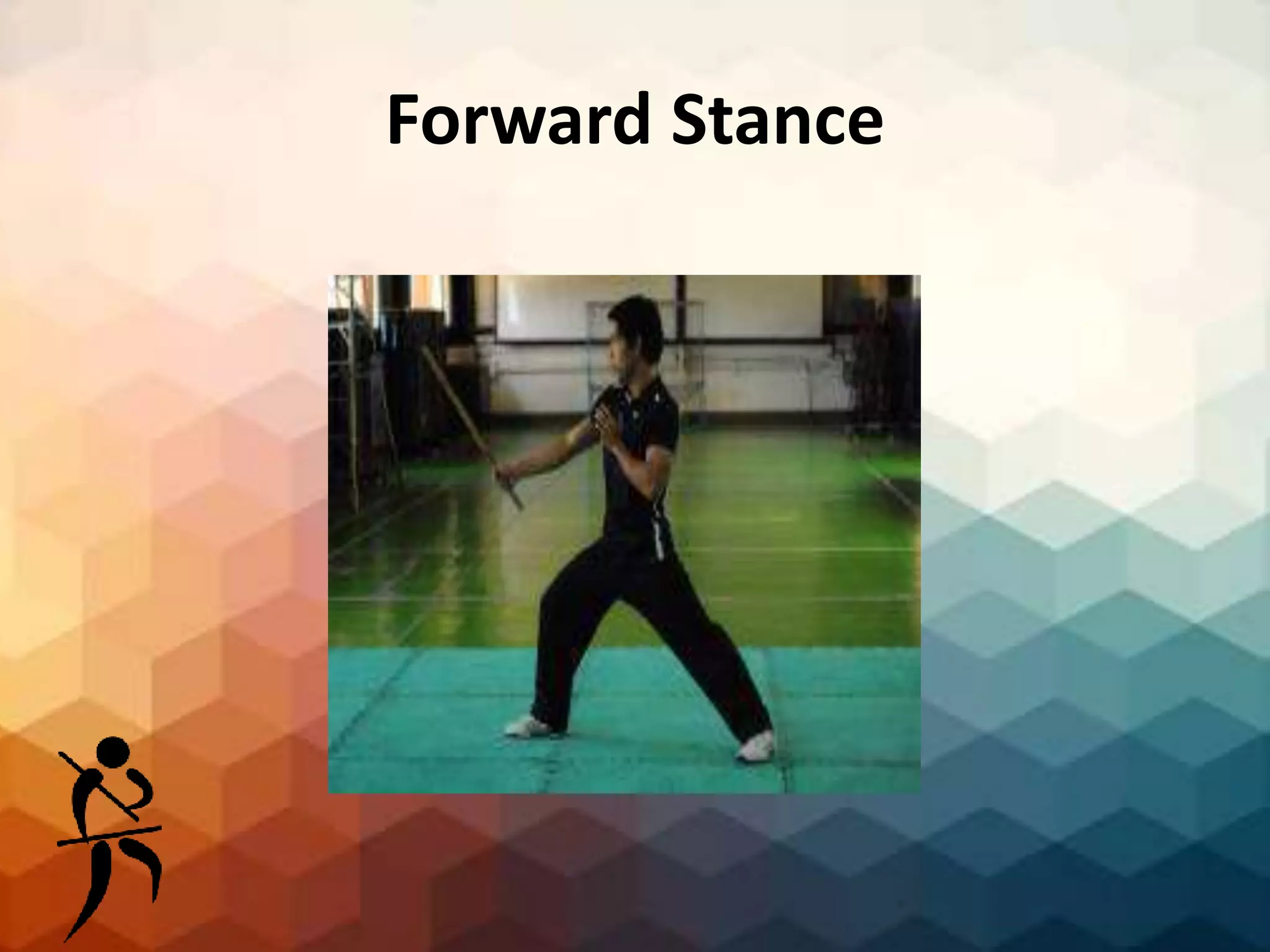 Forward Stance